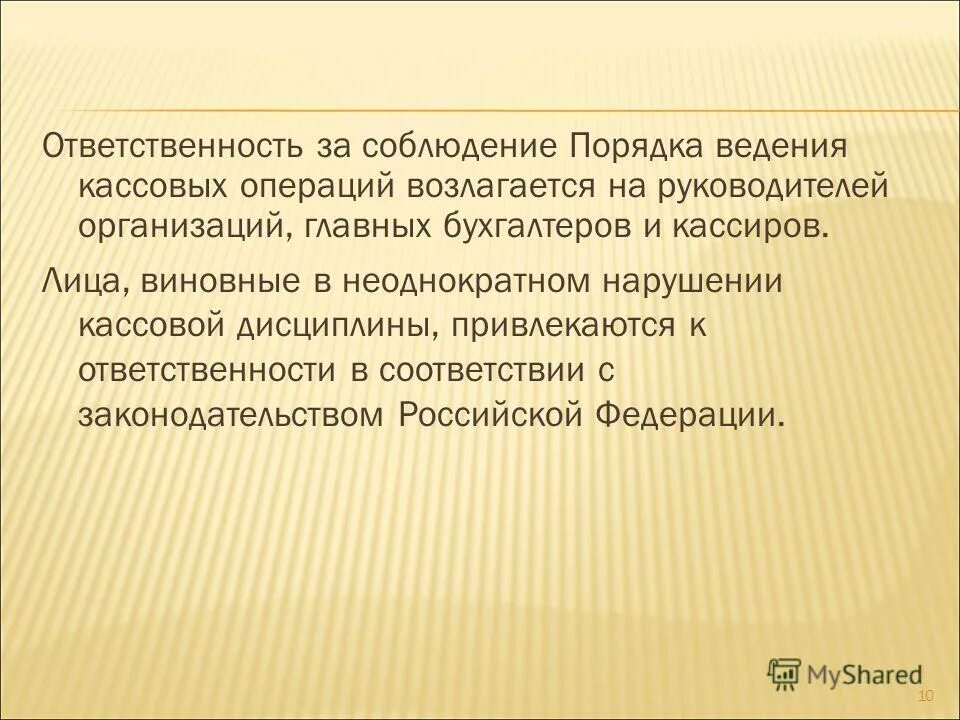 Ответственность за соблюдение Порядка ведения кассовых операций возлагается на руководителей организаций, главных бухгалтеров и кассиров.

Лица, виновные в неоднократном нарушении кассовой дисциплины, привлекаются к ответственности в соответствии с законодательством Российской Федерации.

MyShared

10